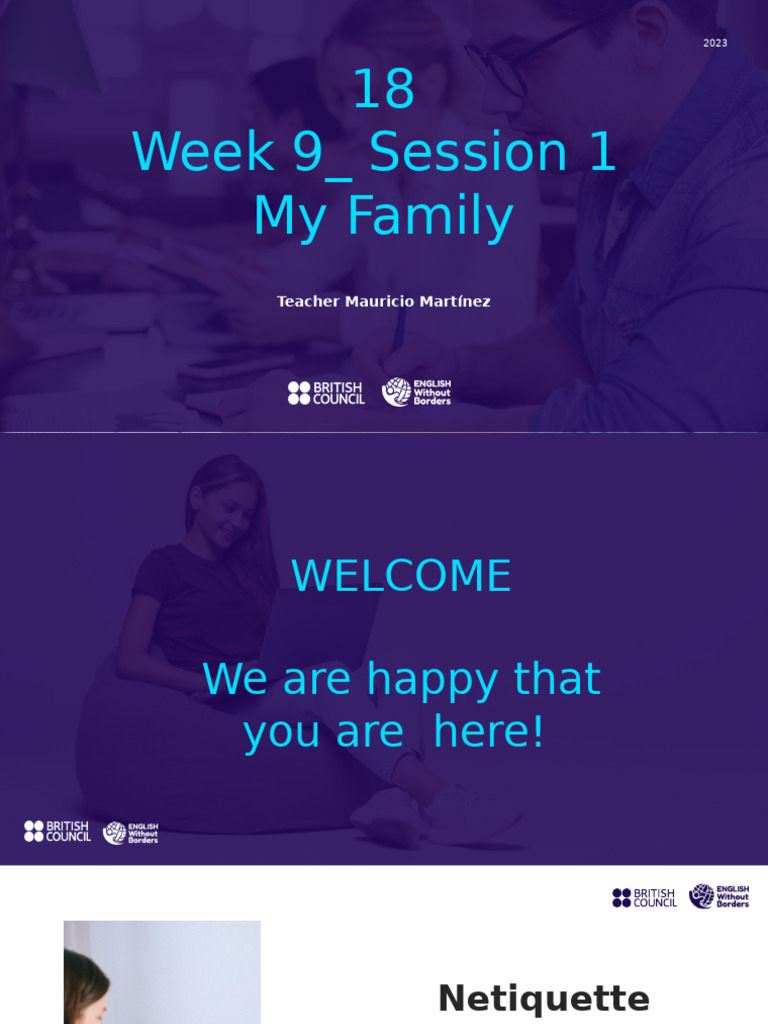 2023

18
Week 9_ Session 1
My Family

Teacher Mauricio Martínez

BRITISH COUNCIL

ENGLISH Without Borders

WELCOME

We are happy that you are here!

BRITISH COUNCIL

ENGLISH Without Borders

BRITISH COUNCIL

ENGLISH Without Borders

Netiquette